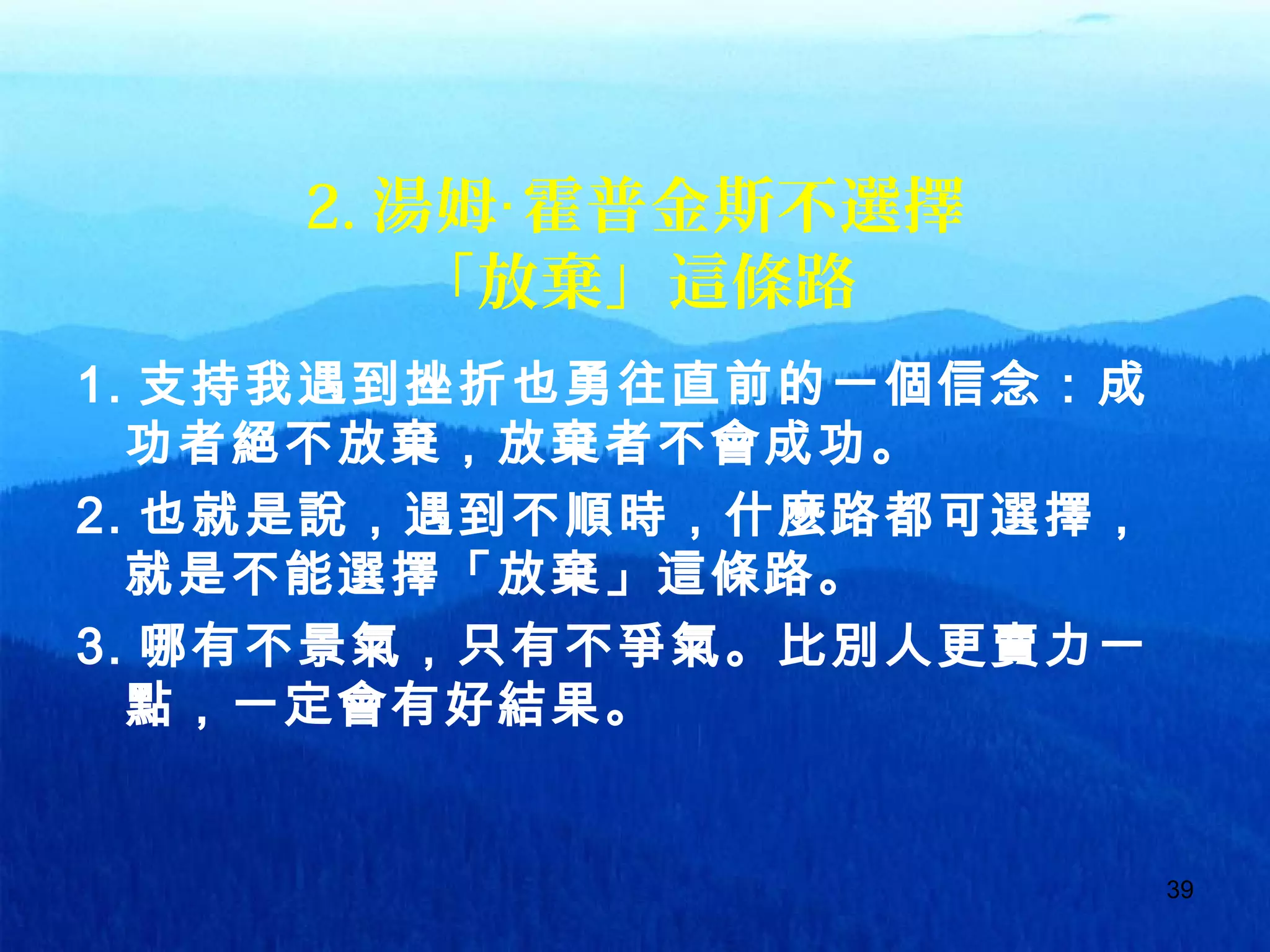 2. 湯姆·霍普金斯不選擇「放棄」這條路

1. 支持我遇到挫折也勇往直前的一個信念：成功者絕不放棄，放棄者不會成功。

2. 也就是說，遇到不順時，什麼路都可選擇，就是不能選擇「放棄」這條路。

3. 哪有不景氣，只有不爭氣。比別人更賣力一點，一定會有好結果。

39